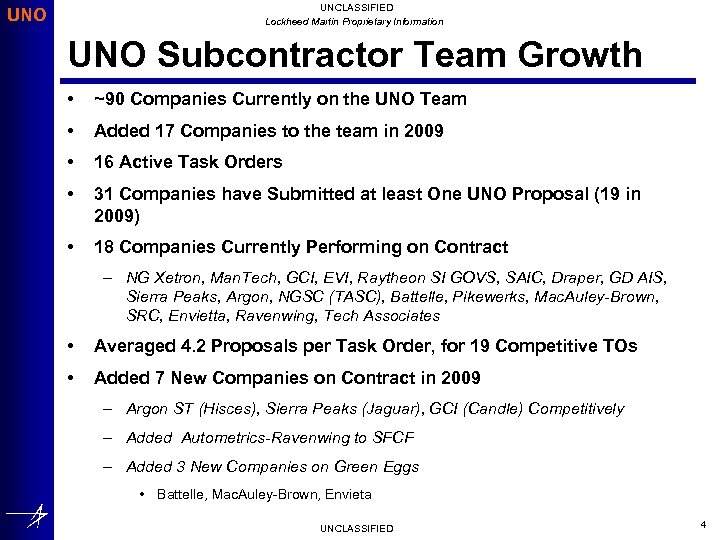 UNO

UNCLASSIFIED

Lockheed Martin Proprietary Information

UNO Subcontractor Team Growth

• ~90 Companies Currently on the UNO Team

• Added 17 Companies to the team in 2009

• 16 Active Task Orders

• 31 Companies have Submitted at least One UNO Proposal (19 in 2009)

• 18 Companies Currently Performing on Contract

– NG Xetron, ManTech, GCI, EVI, Raytheon SI GOVS, SAIC, Draper, GD AIS, Sierra Peaks, Argon, NGSC (TASC), Battelle, Pikewerks, MacAuley-Brown, SRC, Envietta, Ravenwing, Tech Associates

• Averaged 4.2 Proposals per Task Order, for 19 Competitive TOs

• Added 7 New Companies on Contract in 2009

– Argon ST (Hisces), Sierra Peaks (Jaguar), GCI (Candle) Competitively

– Added Autometrics-Ravenwing to SFCF

– Added 3 New Companies on Green Eggs

• Battelle, MacAuley-Brown, Envieta

UNCLASSIFIED

4